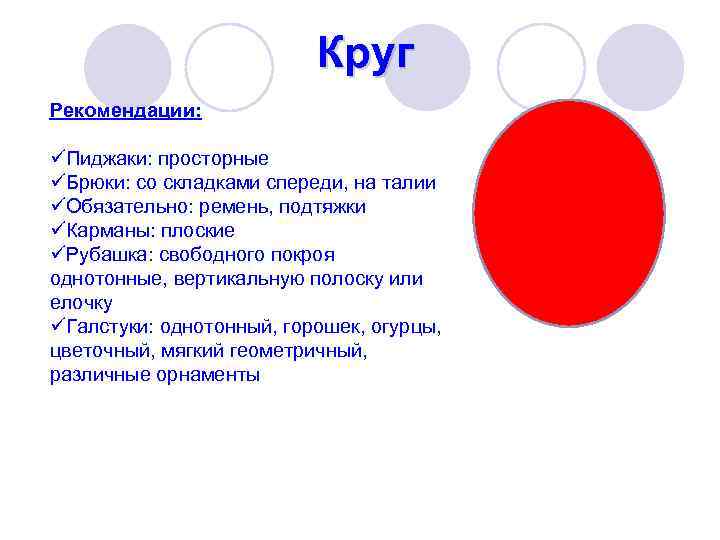 Круг

Рекомендации:

✓Пиджаки: просторные
✓Брюки: со складками спереди, на талии
✓Обязательно: ремень, подтяжки
✓Карманы: плоские
✓Рубашка: свободного покроя однотонные, вертикальную полоску или елочку
✓Галстуки: однотонный, горошек, огурцы, цветочный, мягкий геометричный, различные орнаменты